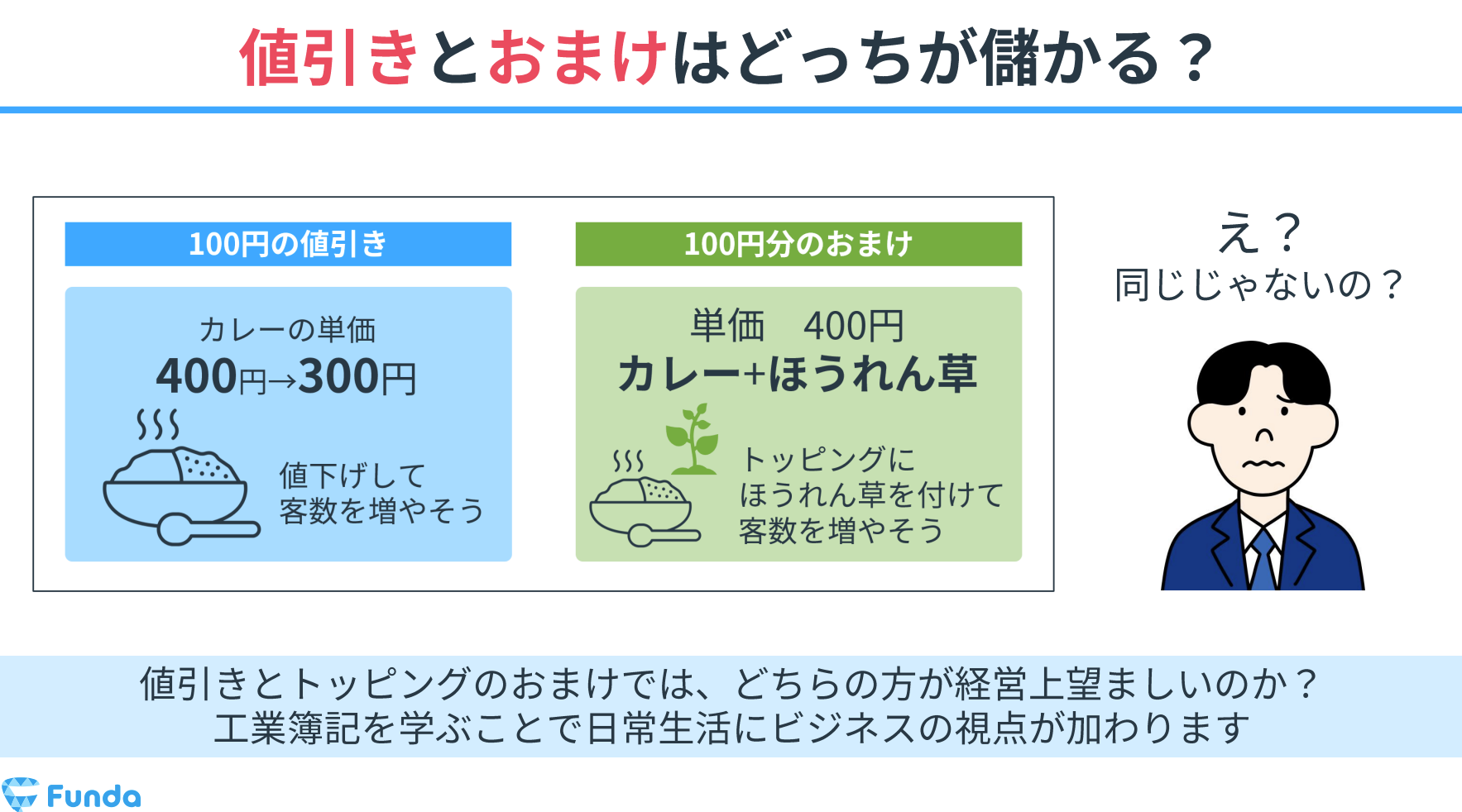 値引きとおまけはどっちが儲かる？

100円の値引き

カレーの単価
400円→300円

値下げして
客数を増やそう

100円分のおまけ

単価　400円
カレー+ほうれん草

トッピングに
ほうれん草を付けて
客数を増やそう

え？
同じじゃないの？

値引きとトッピングのおまけでは、どちらの方が経営上望ましいのか？
工業簿記を学ぶことで日常生活にビジネスの視点が加わります

Funda